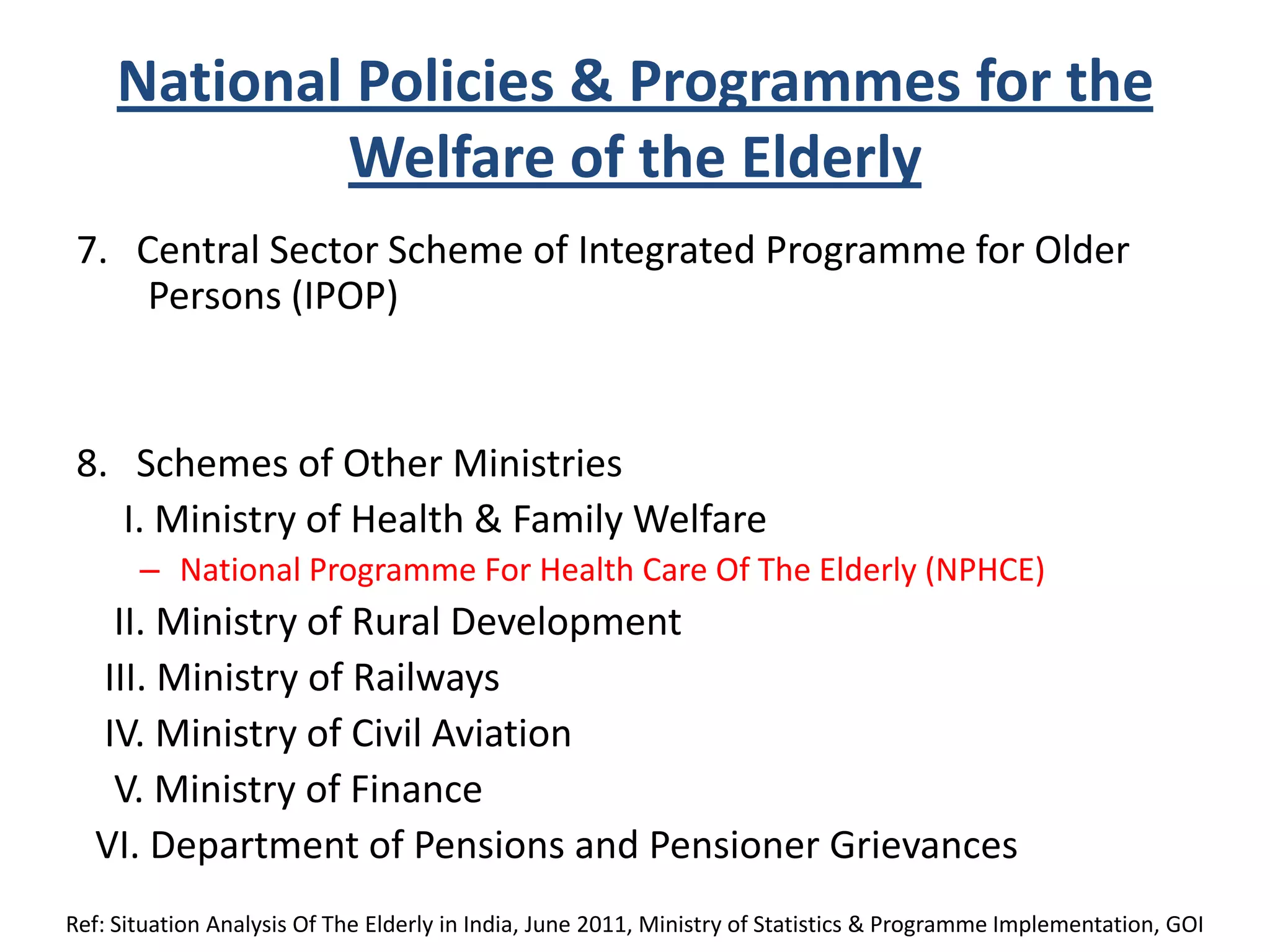 National Policies & Programmes for the Welfare of the Elderly

7. Central Sector Scheme of Integrated Programme for Older Persons (IPOP)

8. Schemes of Other Ministries

I. Ministry of Health & Family Welfare

– National Programme For Health Care Of The Elderly (NPHCE)

II. Ministry of Rural Development

III. Ministry of Railways

IV. Ministry of Civil Aviation

V. Ministry of Finance

VI. Department of Pensions and Pensioner Grievances

Ref: Situation Analysis Of The Elderly in India, June 2011, Ministry of Statistics & Programme Implementation, GOI